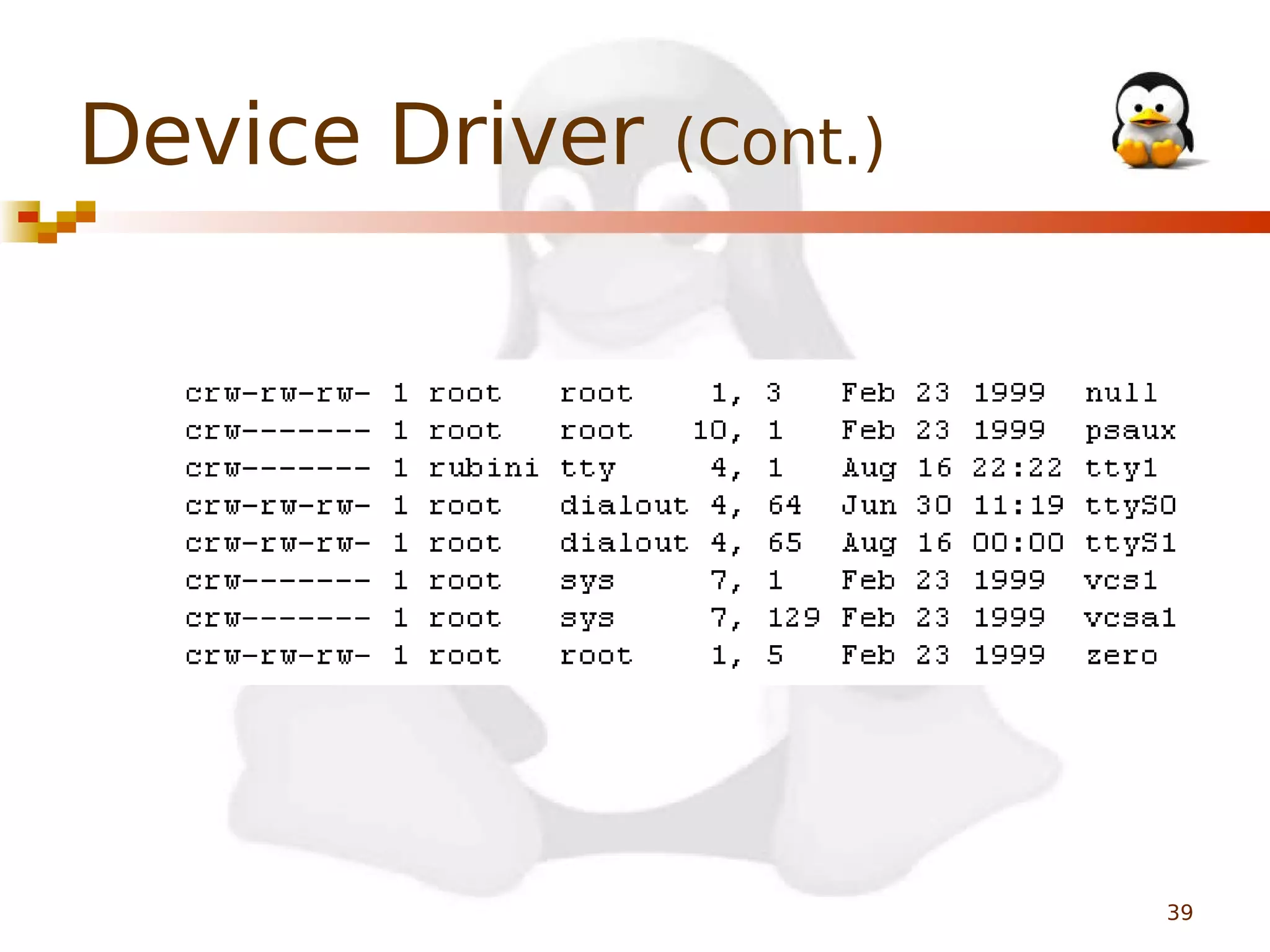 Device Driver (Cont.)

crw-rw-rw- 1 root root 1, 3 Feb 23 1999 null
crw------- 1 root root 10, 1 Feb 23 1999 psaux
crw------- 1 rubini tty 4, 1 Aug 16 22:22 tty1
crw-rw-rw- 1 root dialout 4, 64 Jun 30 11:19 ttyS0
crw-rw-rw- 1 root dialout 4, 65 Aug 16 00:00 ttyS1
crw------- 1 root sys 7, 1 Feb 23 1999 vcs1
crw------- 1 root sys 7, 129 Feb 23 1999 vcsa1
crw-rw-rw- 1 root root 1, 5 Feb 23 1999 zero

39